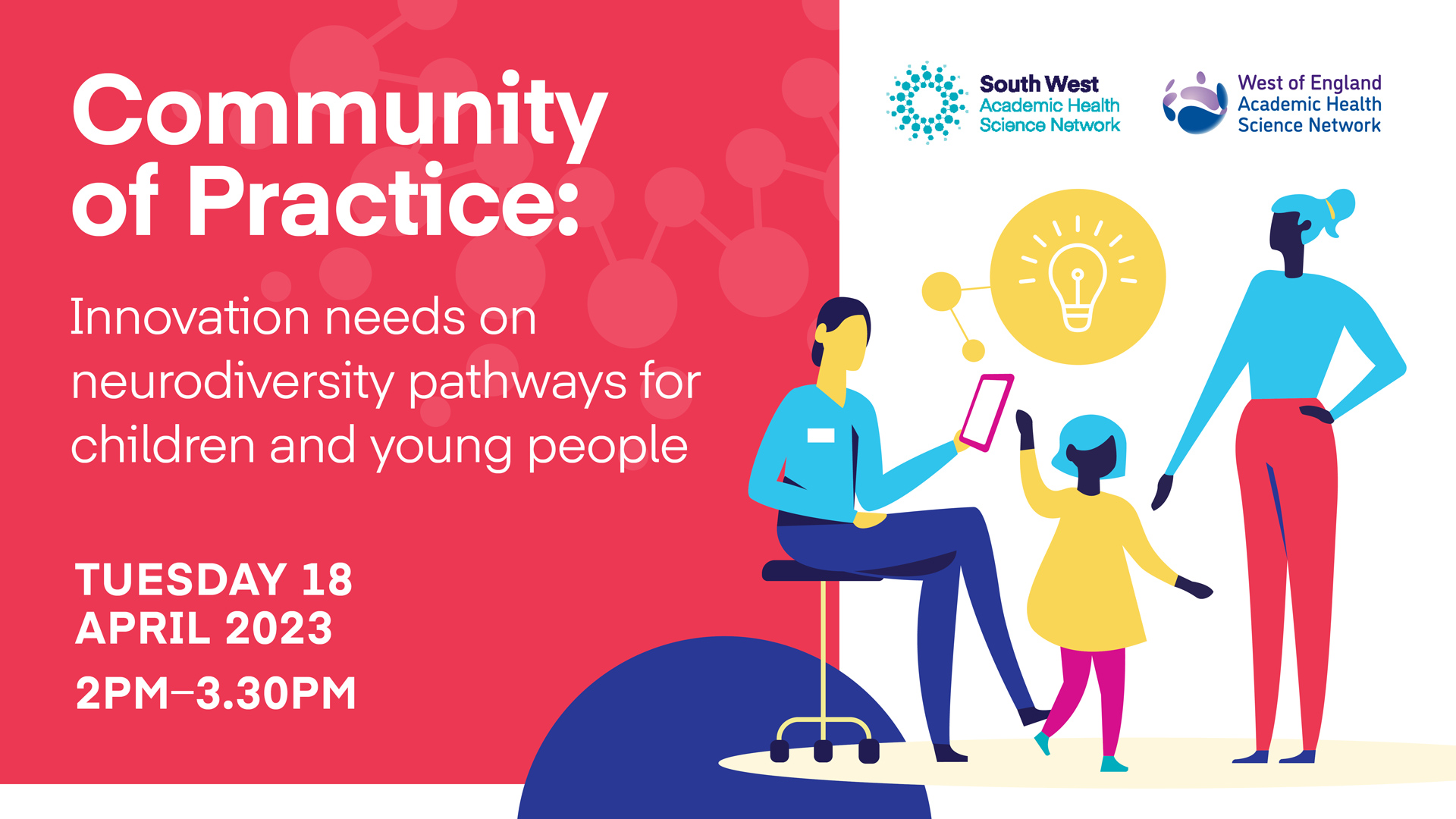 Community of Practice:

Innovation needs on neurodiversity pathways for children and young people

TUESDAY 18 APRIL 2023

2PM–3.30PM

South West Academic Health Science Network

West of England Academic Health Science Network